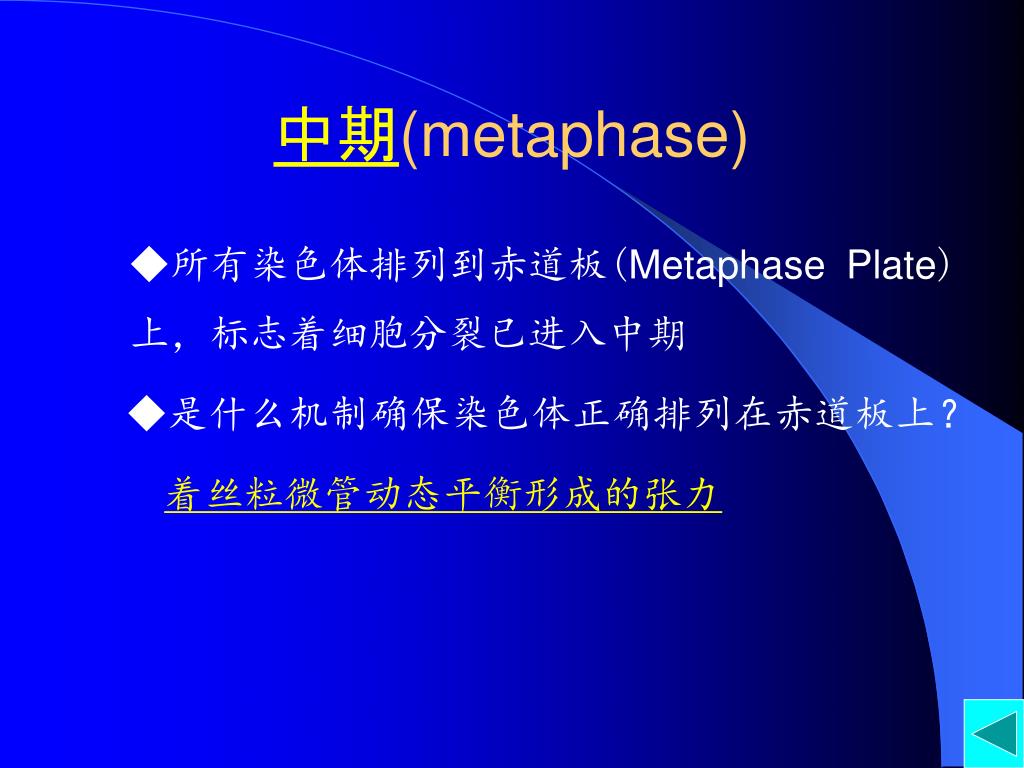 中期(metaphase)

◆所有染色体排列到赤道板(Metaphase Plate)上，标志着细胞分裂已进入中期

◆是什么机制确保染色体正确排列在赤道板上？

着丝粒微管动态平衡形成的张力